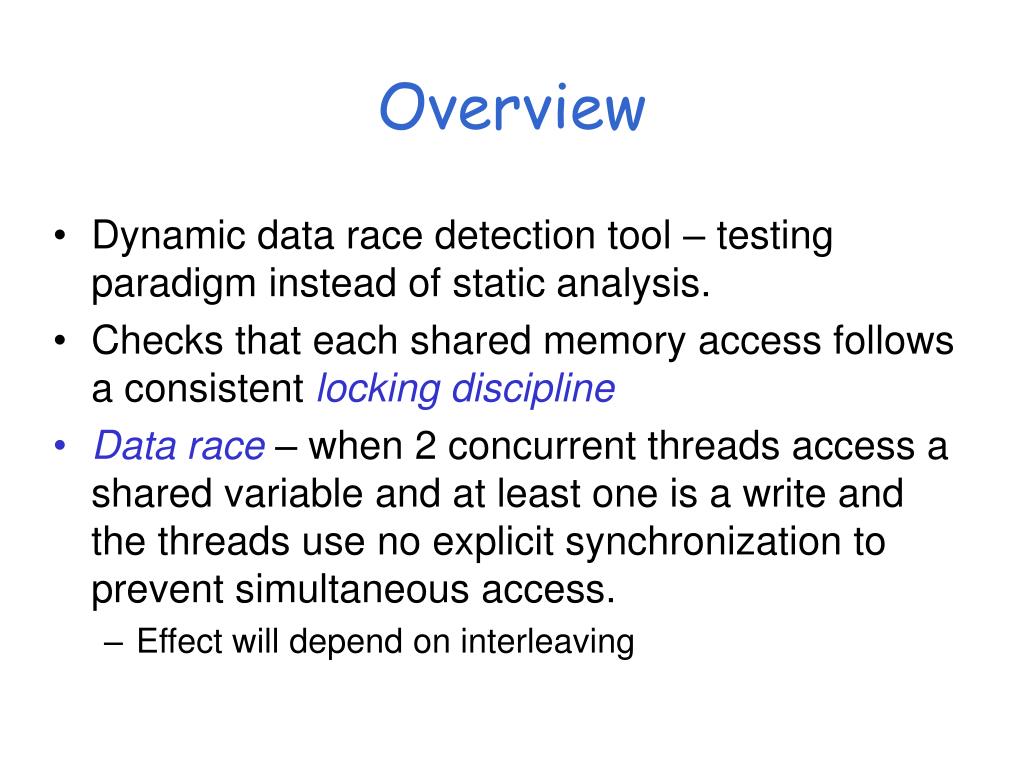 Overview

• Dynamic data race detection tool – testing paradigm instead of static analysis.
• Checks that each shared memory access follows a consistent locking discipline
• Data race – when 2 concurrent threads access a shared variable and at least one is a write and the threads use no explicit synchronization to prevent simultaneous access.
– Effect will depend on interleaving